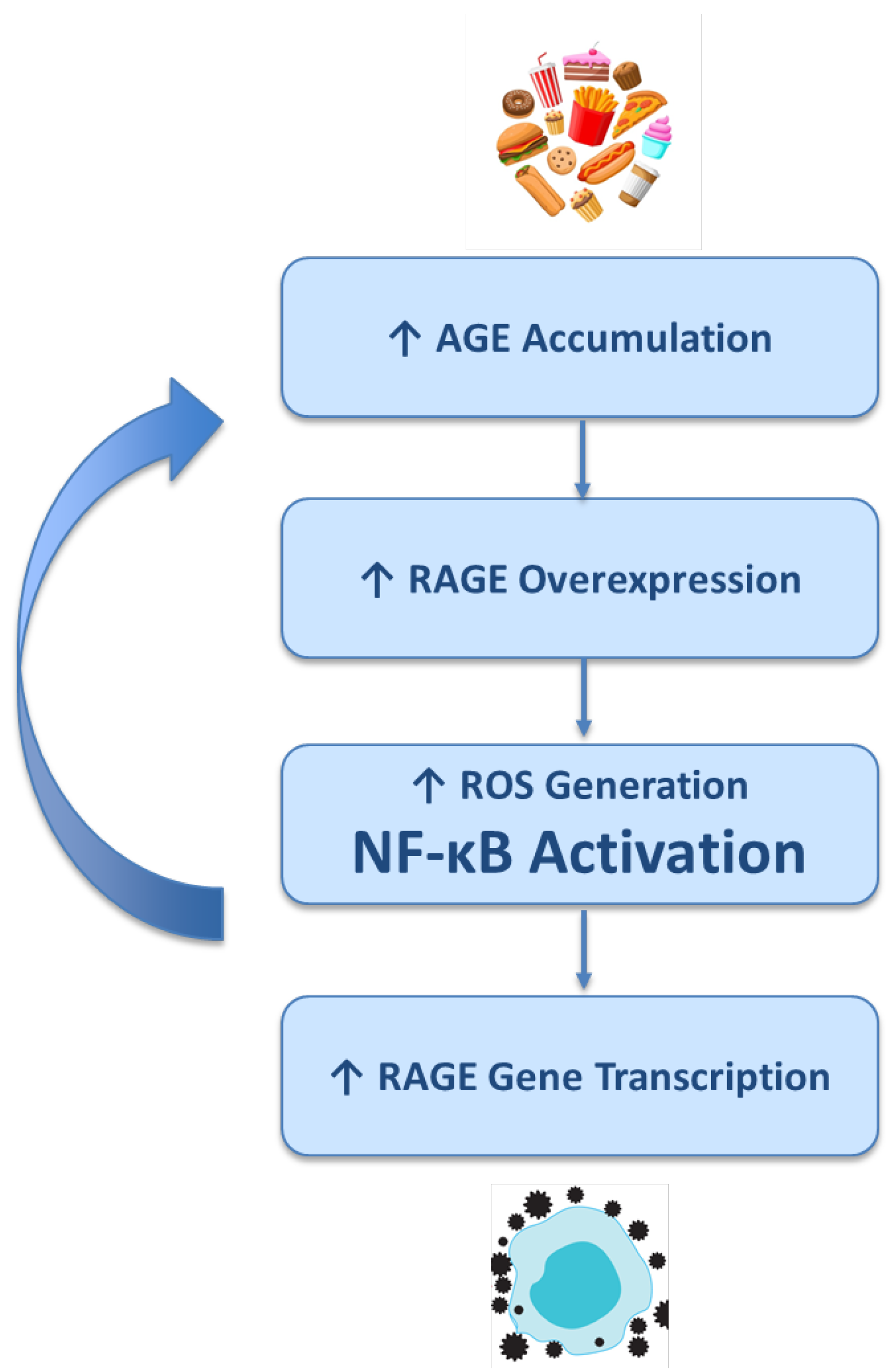 ↑ AGE Accumulation

↑ RAGE Overexpression

↑ ROS Generation
NF-κB Activation

↑ RAGE Gene Transcription